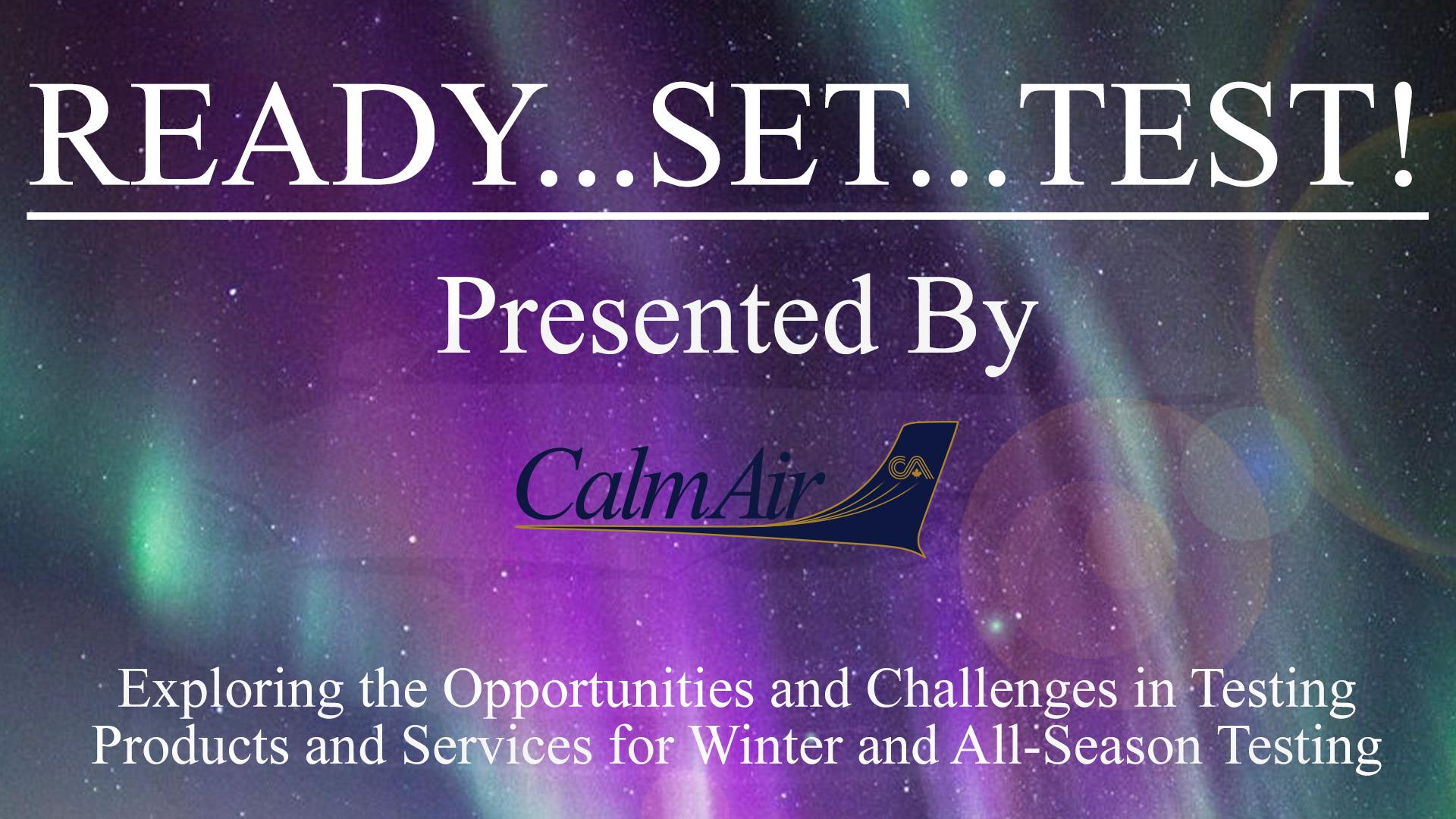 READY...SET...TEST!

Presented By

CalmAir

CA

Exploring the Opportunities and Challenges in Testing Products and Services for Winter and All-Season Testing